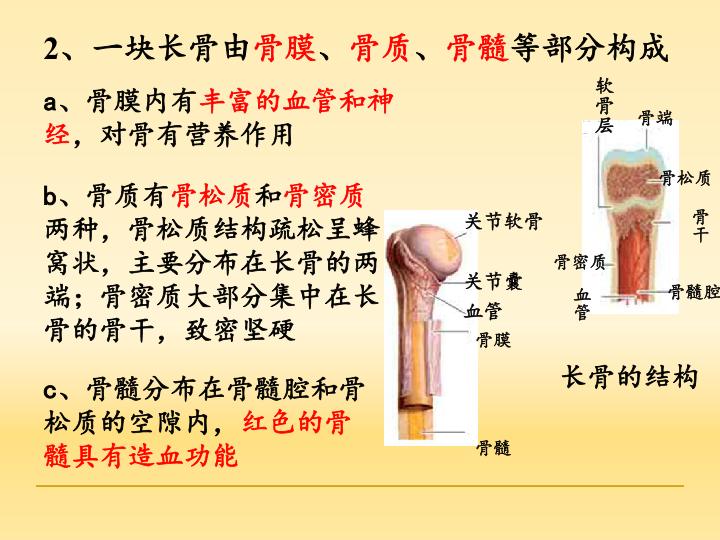 2、一块长骨由骨膜、骨质、骨髓等部分构成

a、骨膜内有丰富的血管和神经，对骨有营养作用

b、骨质有骨松质和骨密质两种，骨松质结构疏松呈蜂窝状，主要分布在长骨的两端；骨密质大部分集中在长骨的骨干，致密坚硬

c、骨髓分布在骨髓腔和骨松质的空隙内，红色的骨髓具有造血功能

关节软骨
关节囊
血管
骨膜
骨髓

软骨层
骨端
骨松质
骨干
骨密质
血管
骨髓腔

长骨的结构